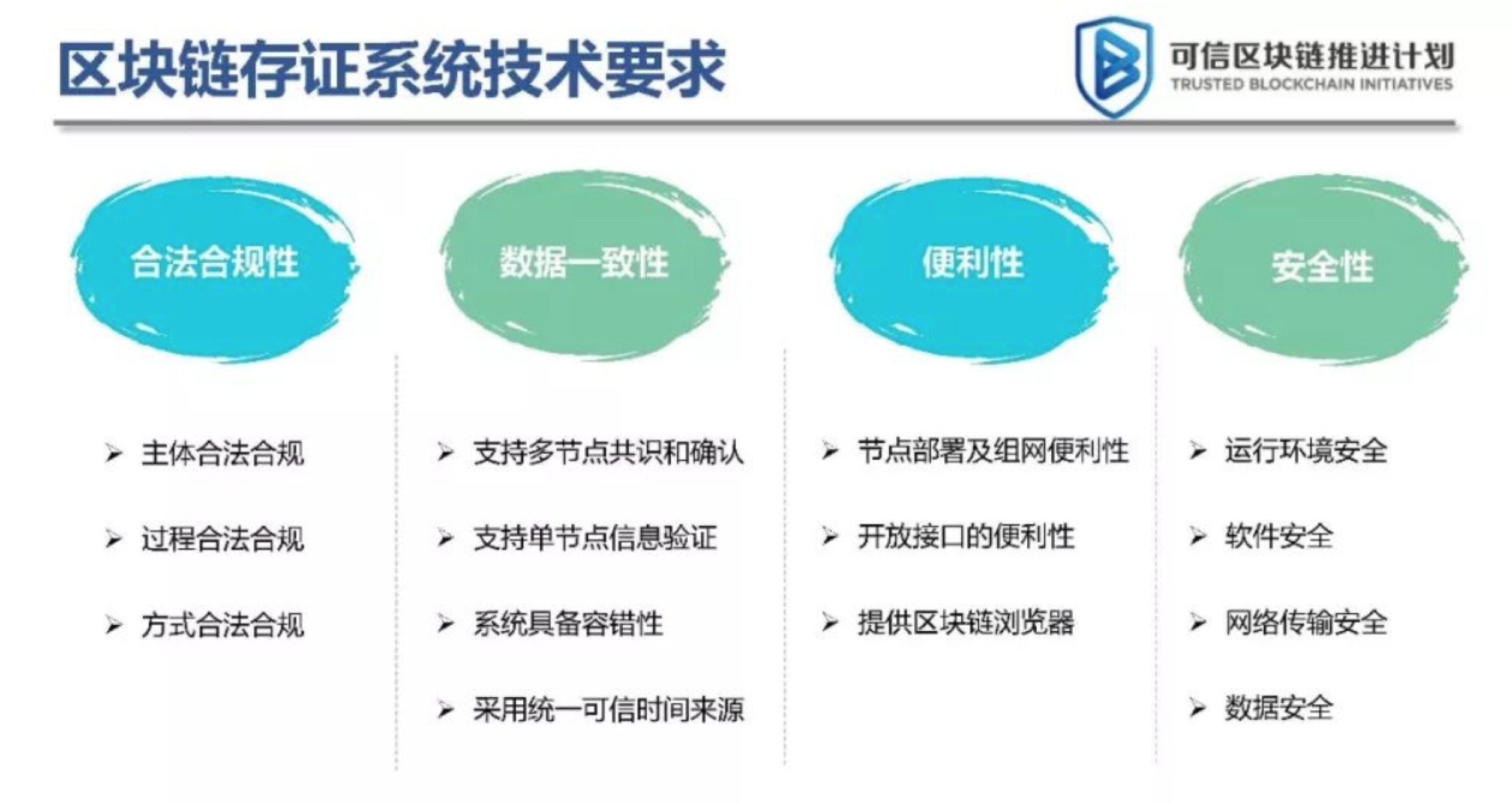 区块链存证系统技术要求

可信区块链推进计划
TRUSTED BLOCKCHAIN INITIATIVES

合法合规性

➢ 主体合法合规
➢ 过程合法合规
➢ 方式合法合规

数据一致性

➢ 支持多节点共识和确认
➢ 支持单节点信息验证
➢ 系统具备容错性
➢ 采用统一可信时间来源

便利性

➢ 节点部署及组网便利性
➢ 开放接口的便利性
➢ 提供区块链浏览器

安全性

➢ 运行环境安全
➢ 软件安全
➢ 网络传输安全
➢ 数据安全